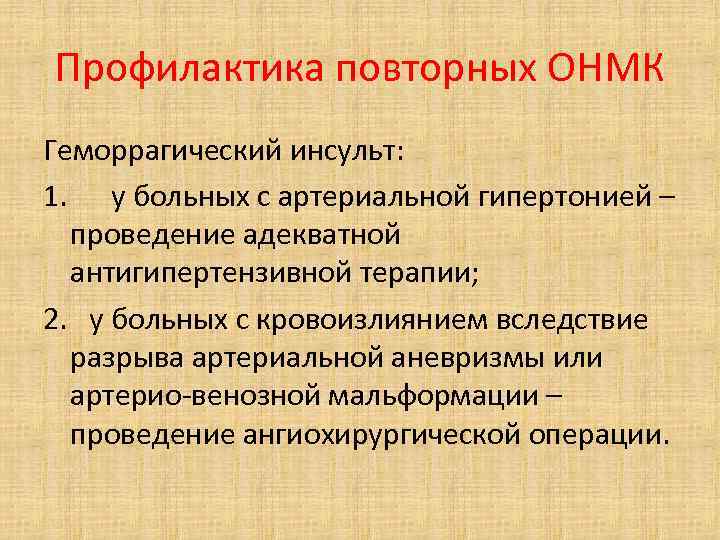 Профилактика повторных ОНМК

Геморрагический инсульт:

1. у больных с артериальной гипертонией – проведение адекватной антигипертензивной терапии;

2. у больных с кровоизлиянием вследствие разрыва артериальной аневризмы или артерио-венозной мальформации – проведение ангиохирургической операции.